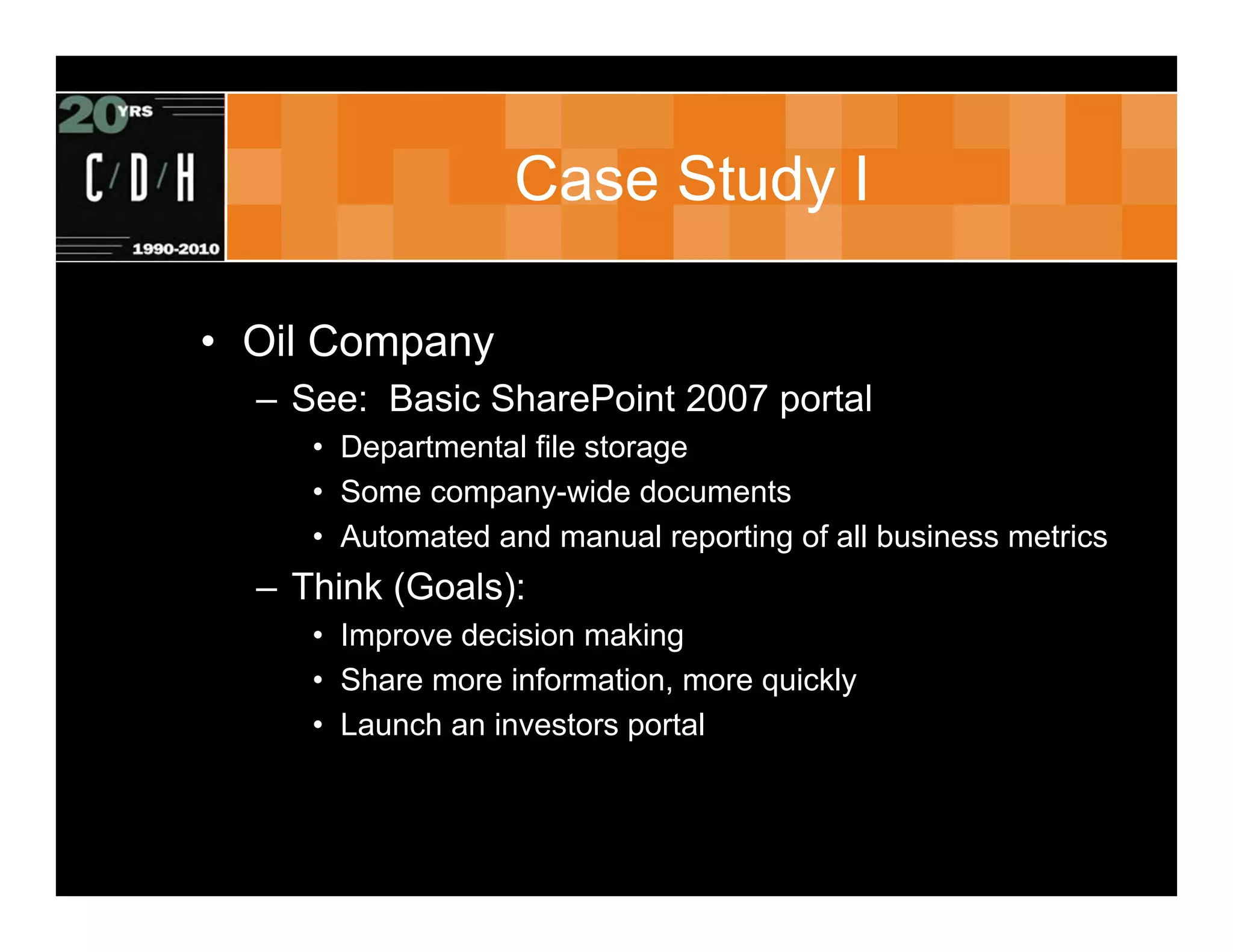 20 YRS
C/D/H
1990-2010

Case Study I

• Oil Company
– See: Basic SharePoint 2007 portal
• Departmental file storage
• Some company-wide documents
• Automated and manual reporting of all business metrics
– Think (Goals):
• Improve decision making
• Share more information, more quickly
• Launch an investors portal